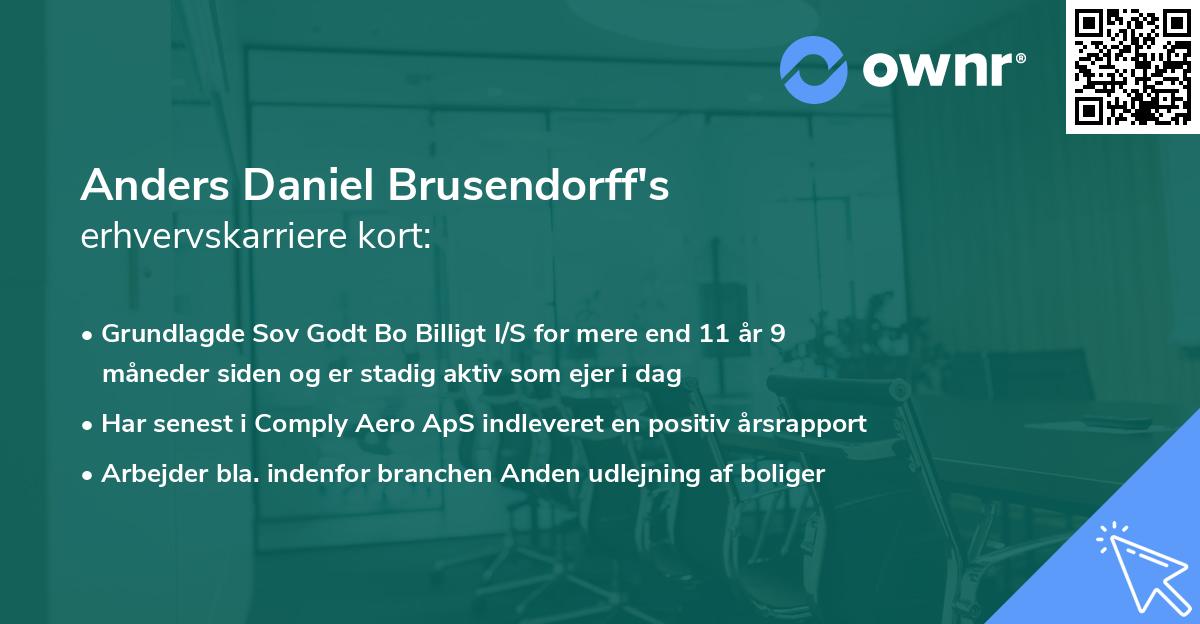 ownr®

Anders Daniel Brusendorff's
erhvervskarriere kort:

• Grundlagde Sov Godt Bo Billigt I/S for mere end 11 år 9 måneder siden og er stadig aktiv som ejer i dag
• Har senest i Comply Aero ApS indleveret en positiv årsrapport
• Arbejder bla. indenfor branchen Anden udlejning af boliger